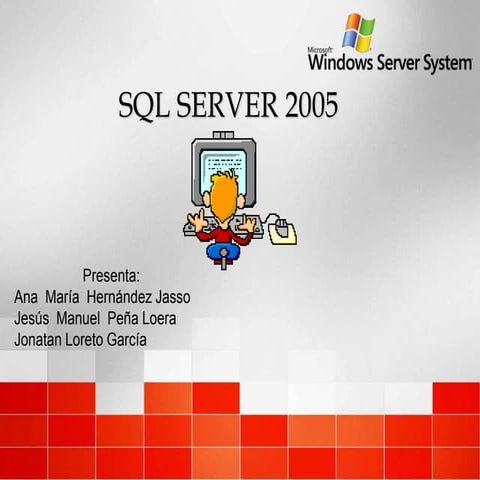 Microsoft
Windows Server System

SQL SERVER 2005

Presenta:
Ana María Hernández Jasso
Jesús Manuel Peña Loera
Jonatan Loreto García